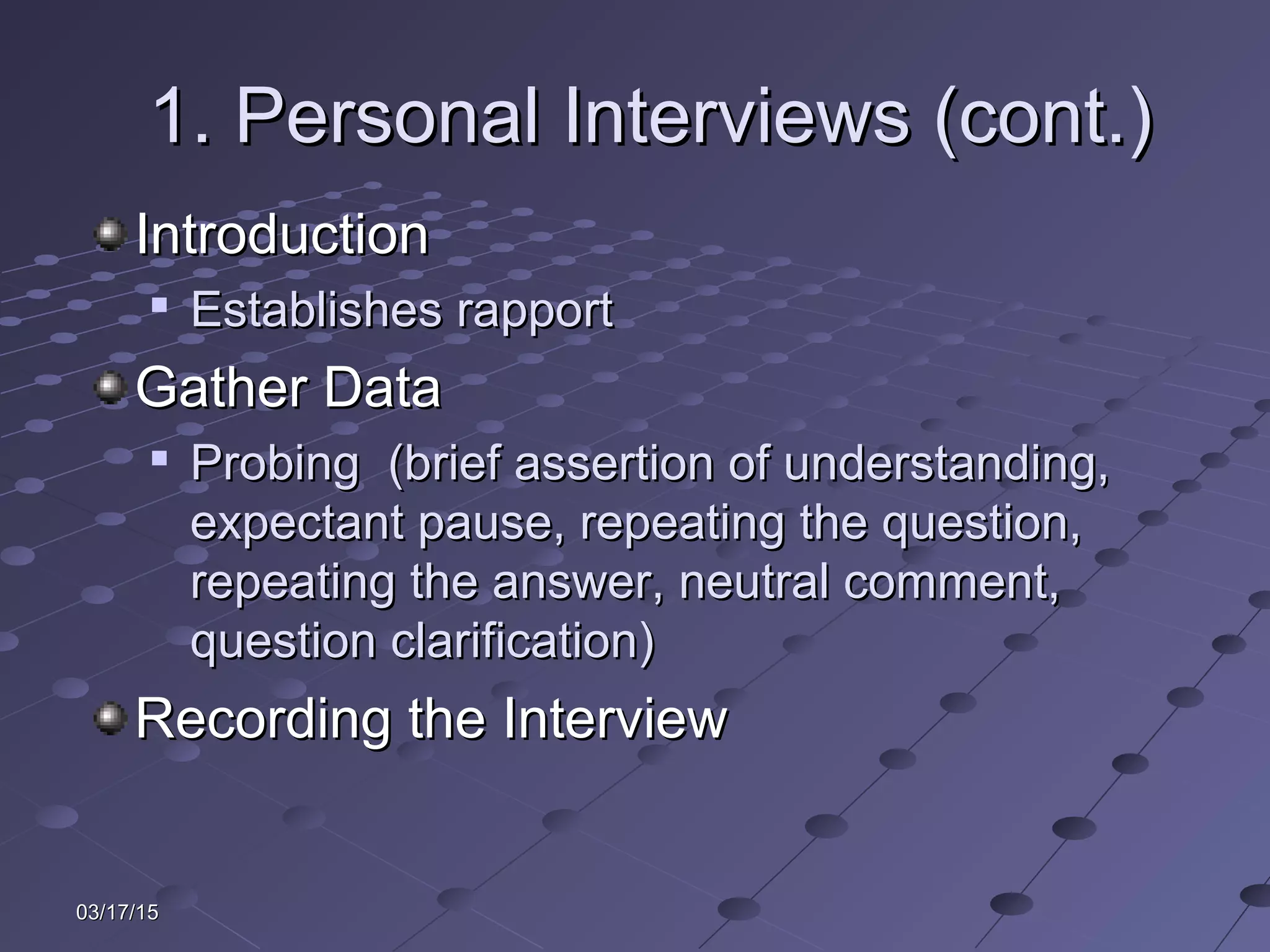 1. Personal Interviews (cont.)

Introduction

Establishes rapport

Gather Data

Probing (brief assertion of understanding, expectant pause, repeating the question, repeating the answer, neutral comment, question clarification)

Recording the Interview

03/17/15